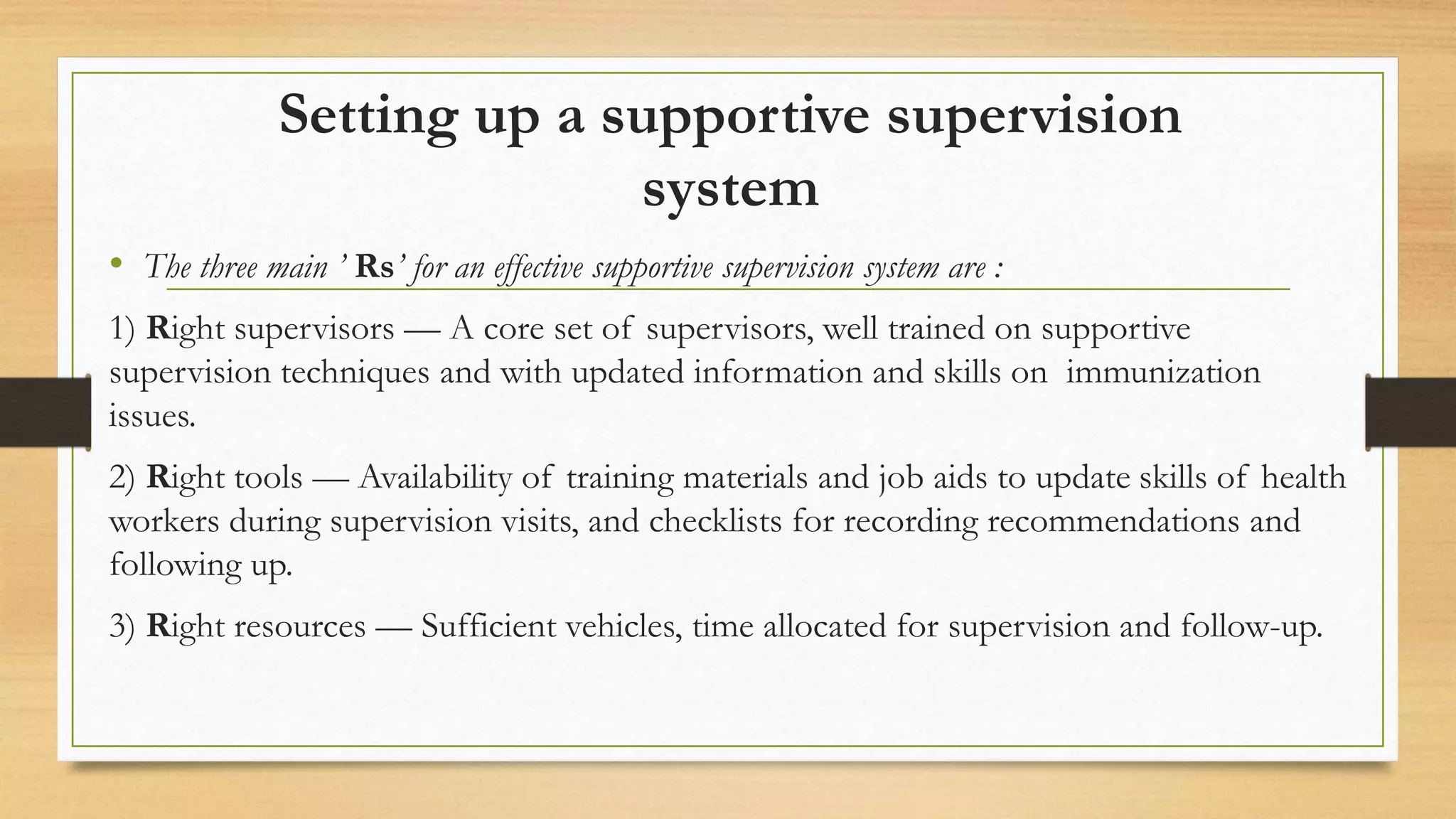 Setting up a supportive supervision system

• The three main ' Rs' for an effective supportive supervision system are :

1) Right supervisors — A core set of supervisors, well trained on supportive supervision techniques and with updated information and skills on immunization issues.

2) Right tools — Availability of training materials and job aids to update skills of health workers during supervision visits, and checklists for recording recommendations and following up.

3) Right resources — Sufficient vehicles, time allocated for supervision and follow-up.